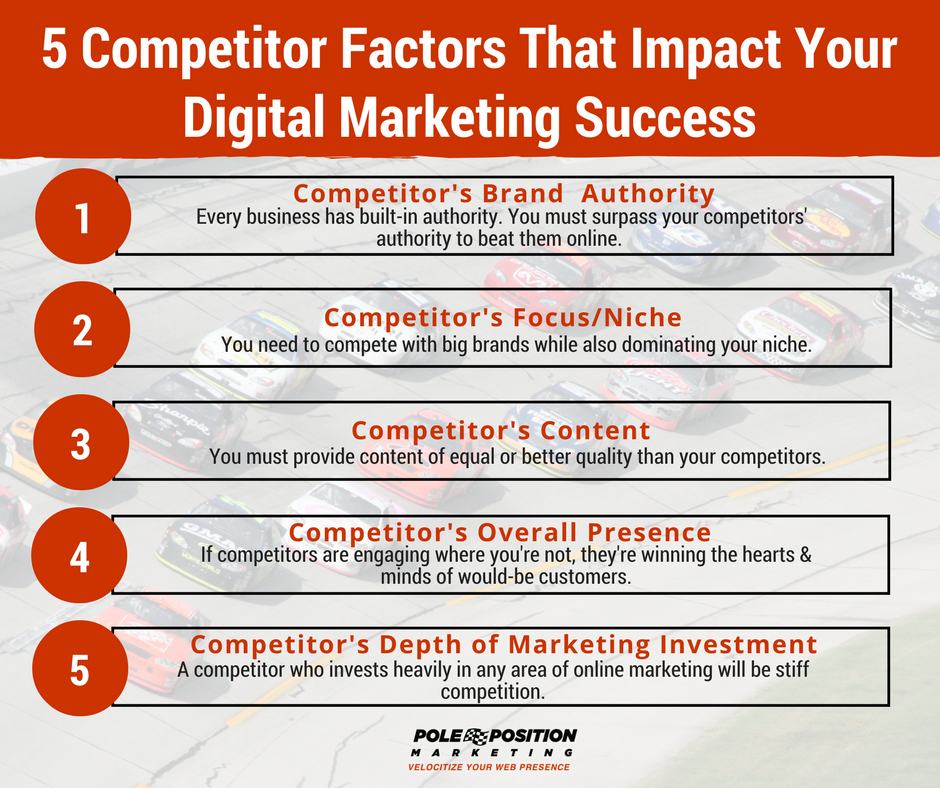 5 Competitor Factors That Impact Your Digital Marketing Success

1

Competitor's Brand Authority

Every business has built-in authority. You must surpass your competitors' authority to beat them online.

2

Competitor's Focus/Niche

You need to compete with big brands while also dominating your niche.

3

Competitor's Content

You must provide content of equal or better quality than your competitors.

4

Competitor's Overall Presence

If competitors are engaging where you're not, they're winning the hearts & minds of would-be customers.

5

Competitor's Depth of Marketing Investment

A competitor who invests heavily in any area of online marketing will be stiff competition.

POLE POSITION MARKETING

VELOCITIZE YOUR WEB PRESENCE